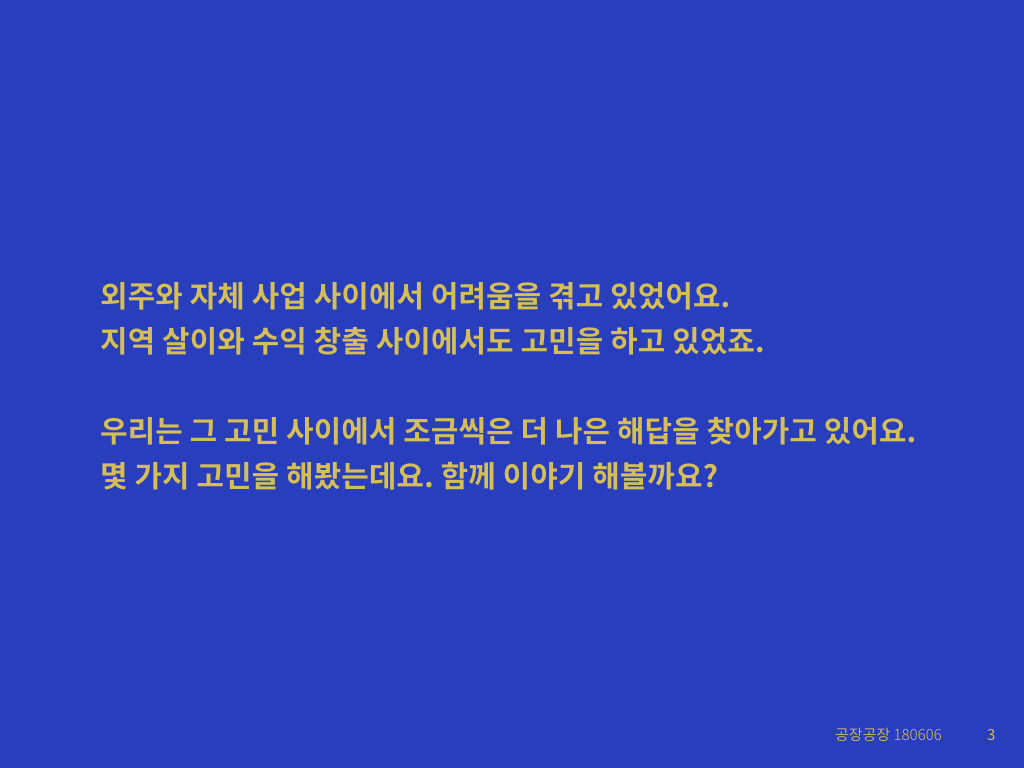 외주와 자체 사업 사이에서 어려움을 겪고 있었어요.
지역 살이와 수익 창출 사이에서도 고민을 하고 있었죠.

우리는 그 고민 사이에서 조금씩은 더 나은 해답을 찾아가고 있어요.
몇 가지 고민을 해봤는데요. 함께 이야기 해볼까요?

공장공장 180606 3